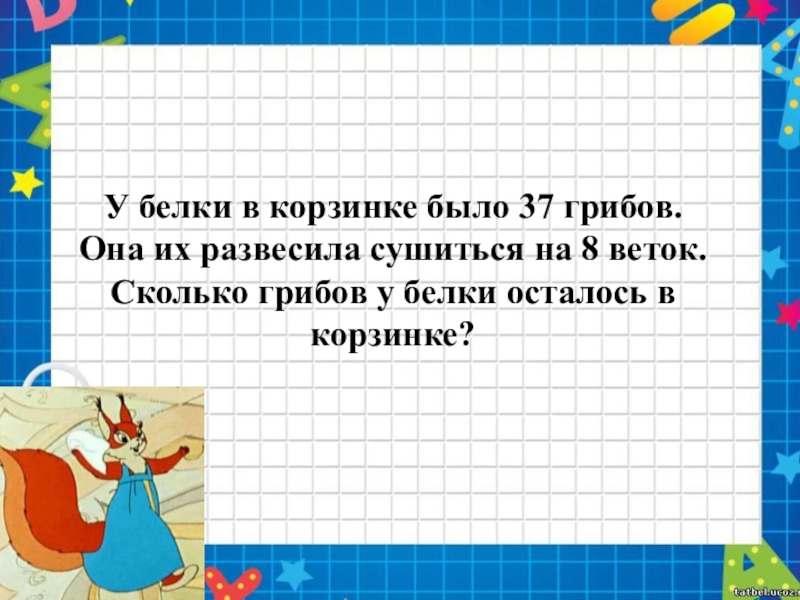 У белки в корзинке было 37 грибов. Она их развесила сушиться на 8 веток. Сколько грибов у белки осталось в корзинке?

tatbel.ucoz.